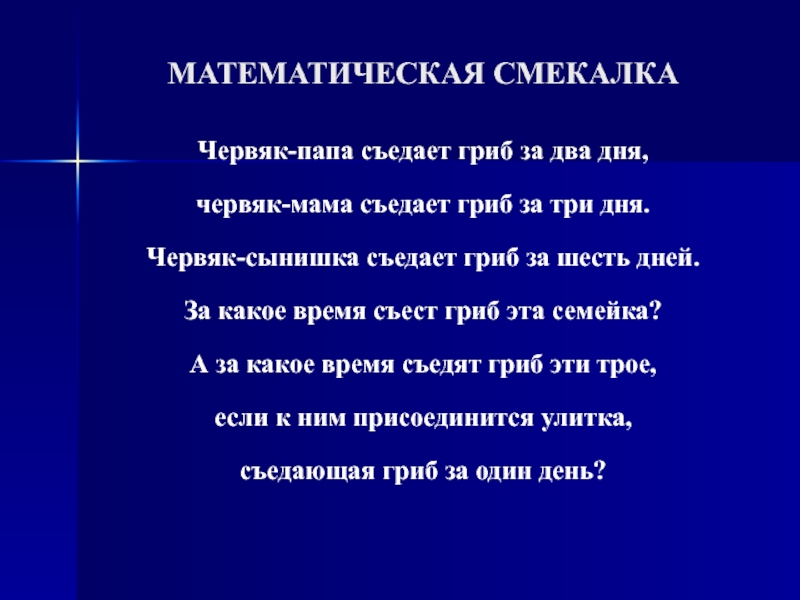 МАТЕМАТИЧЕСКАЯ СМЕКАЛКА

Червяк-папа съедает гриб за два дня,

червяк-мама съедает гриб за три дня.

Червяк-сынишка съедает гриб за шесть дней.

За какое время съест гриб эта семейка?

А за какое время съедят гриб эти трое,

если к ним присоединится улитка,

съедающая гриб за один день?